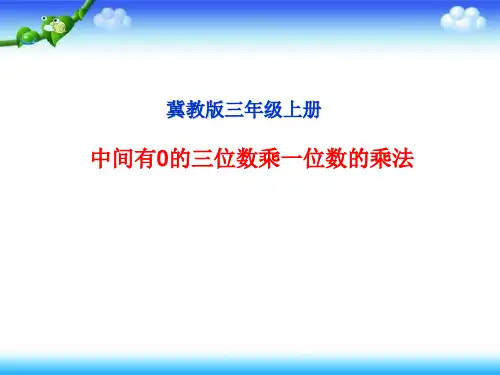 冀教版三年级上册

中间有0的三位数乘一位数的乘法